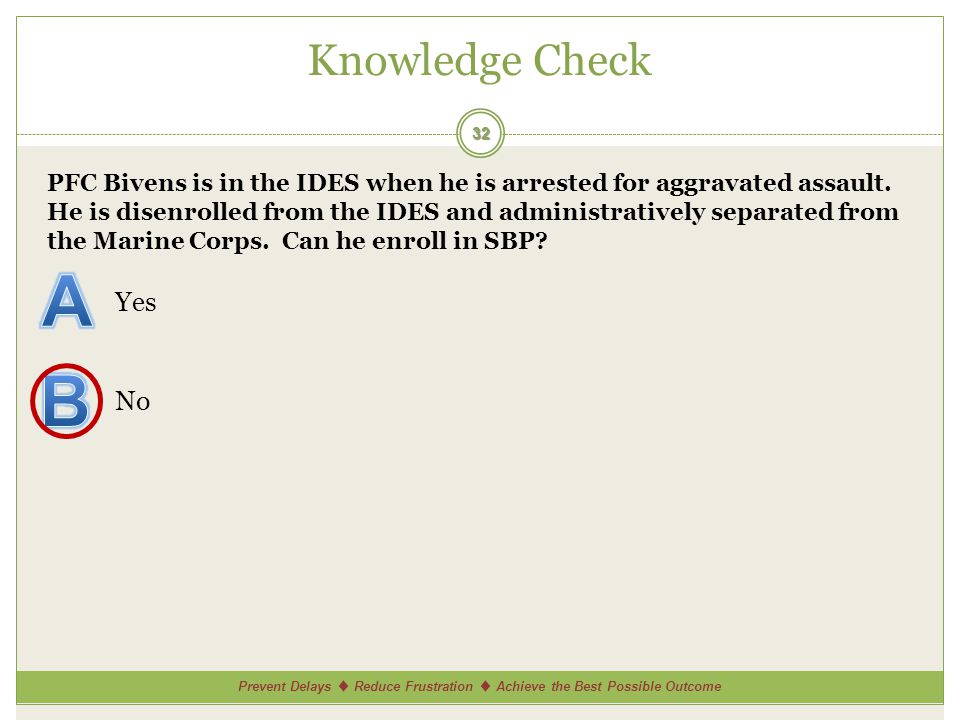 Knowledge Check

32

PFC Bivens is in the IDES when he is arrested for aggravated assault. He is disenrolled from the IDES and administratively separated from the Marine Corps. Can he enroll in SBP?

A Yes

B No

Prevent Delays ♦ Reduce Frustration ♦ Achieve the Best Possible Outcome